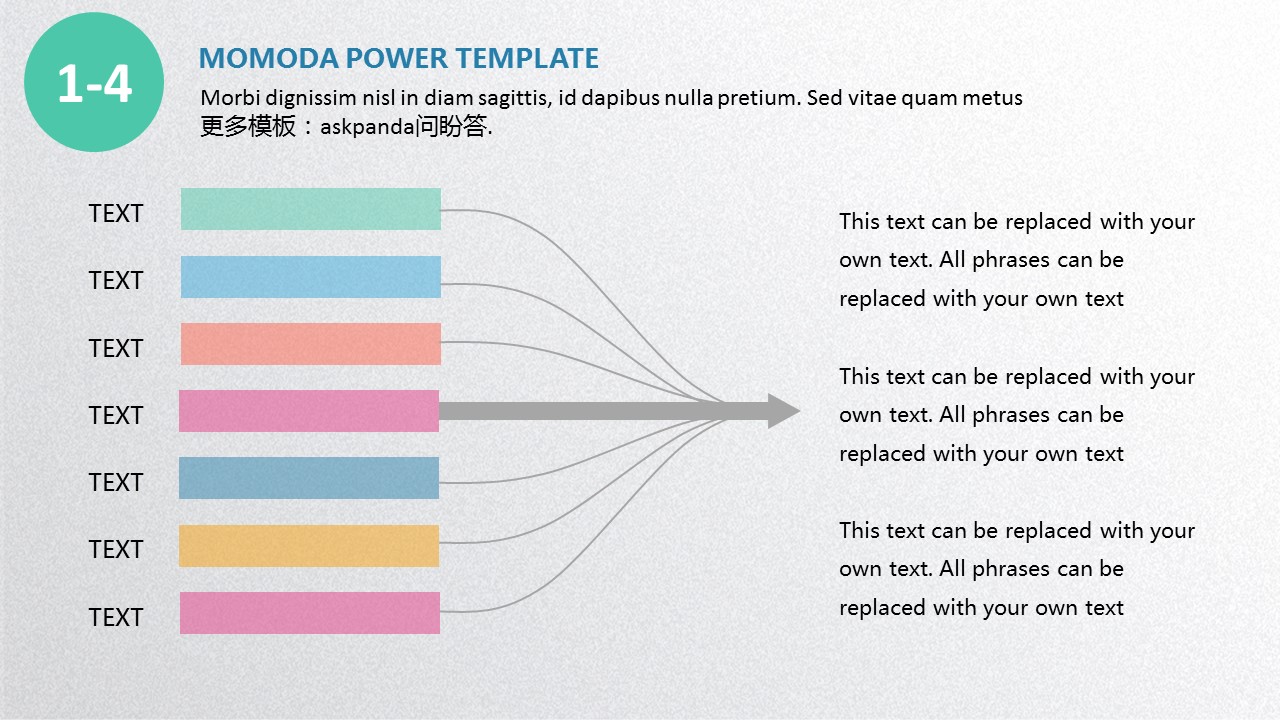 1-4

MOMODA POWER TEMPLATE

Morbi dignissim nisl in diam sagittis, id dapibus nulla pretium. Sed vitae quam metus
更多模板：askpanda问盼答.

TEXT

TEXT

TEXT

TEXT

TEXT

TEXT

TEXT

This text can be replaced with your own text. All phrases can be replaced with your own text

This text can be replaced with your own text. All phrases can be replaced with your own text

This text can be replaced with your own text. All phrases can be replaced with your own text